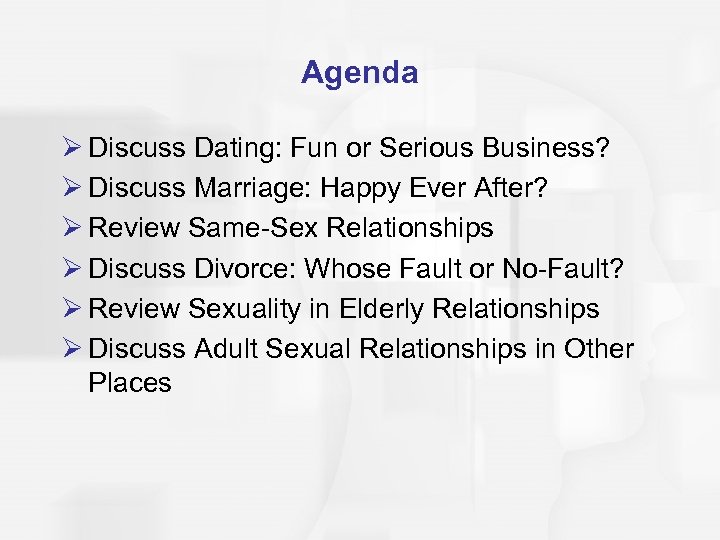 Agenda

➢ Discuss Dating: Fun or Serious Business?
➢ Discuss Marriage: Happy Ever After?
➢ Review Same-Sex Relationships
➢ Discuss Divorce: Whose Fault or No-Fault?
➢ Review Sexuality in Elderly Relationships
➢ Discuss Adult Sexual Relationships in Other Places